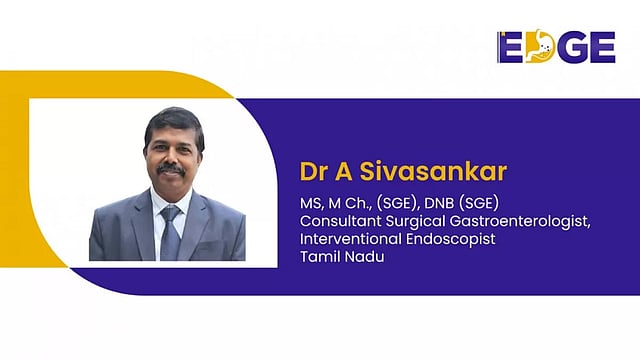 EDGE

Dr A Sivasankar

MS, M Ch., (SGE), DNB (SGE)
Consultant Surgical Gastroenterologist,
Interventional Endoscopist
Tamil Nadu